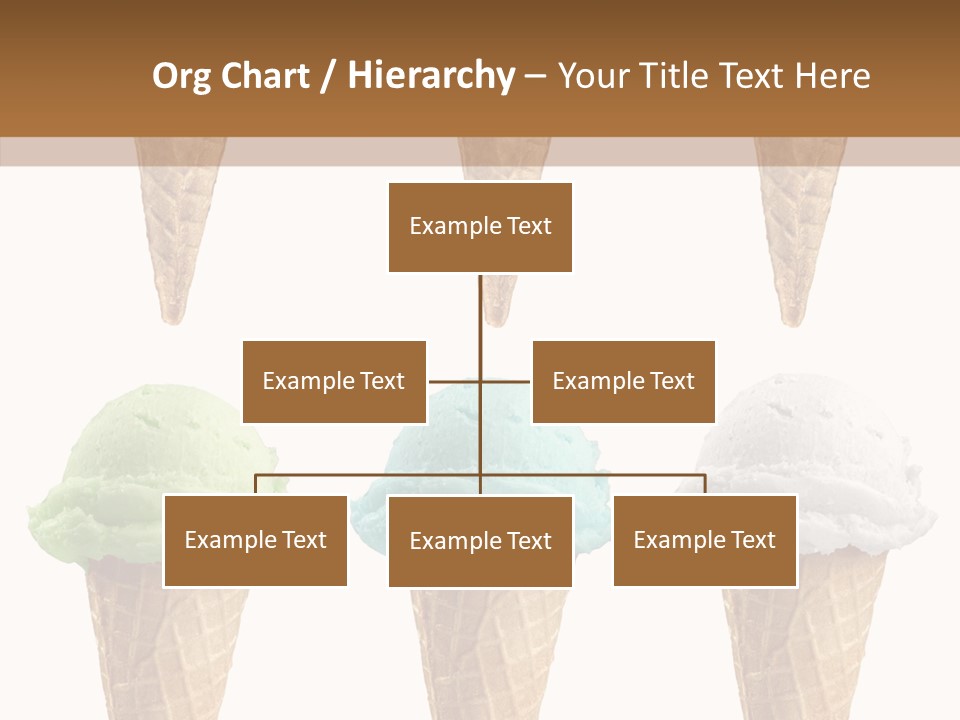 Org Chart / Hierarchy – Your Title Text Here

Example Text

Example Text

Example Text

Example Text

Example Text

Example Text